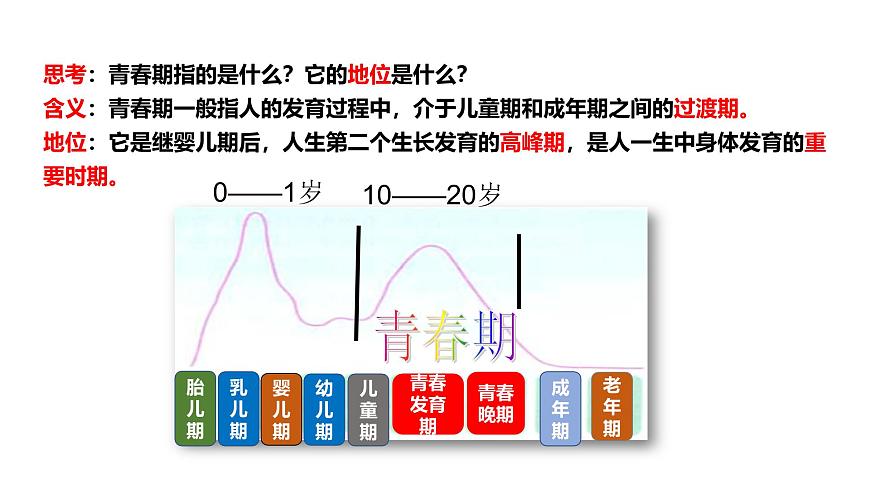 思考：青春期指的是什么？它的地位是什么？
含义：青春期一般指人的发育过程中，介于儿童期和成年期之间的过渡期。
地位：它是继婴儿期后，人生第二个生长发育的高峰期，是人一生中身体发育的重要时期。

0——1岁　10——20岁

青春期

胎儿期　乳儿期　婴儿期　幼儿期　儿童期　青春发育期　青春晚期　成年期　老年期